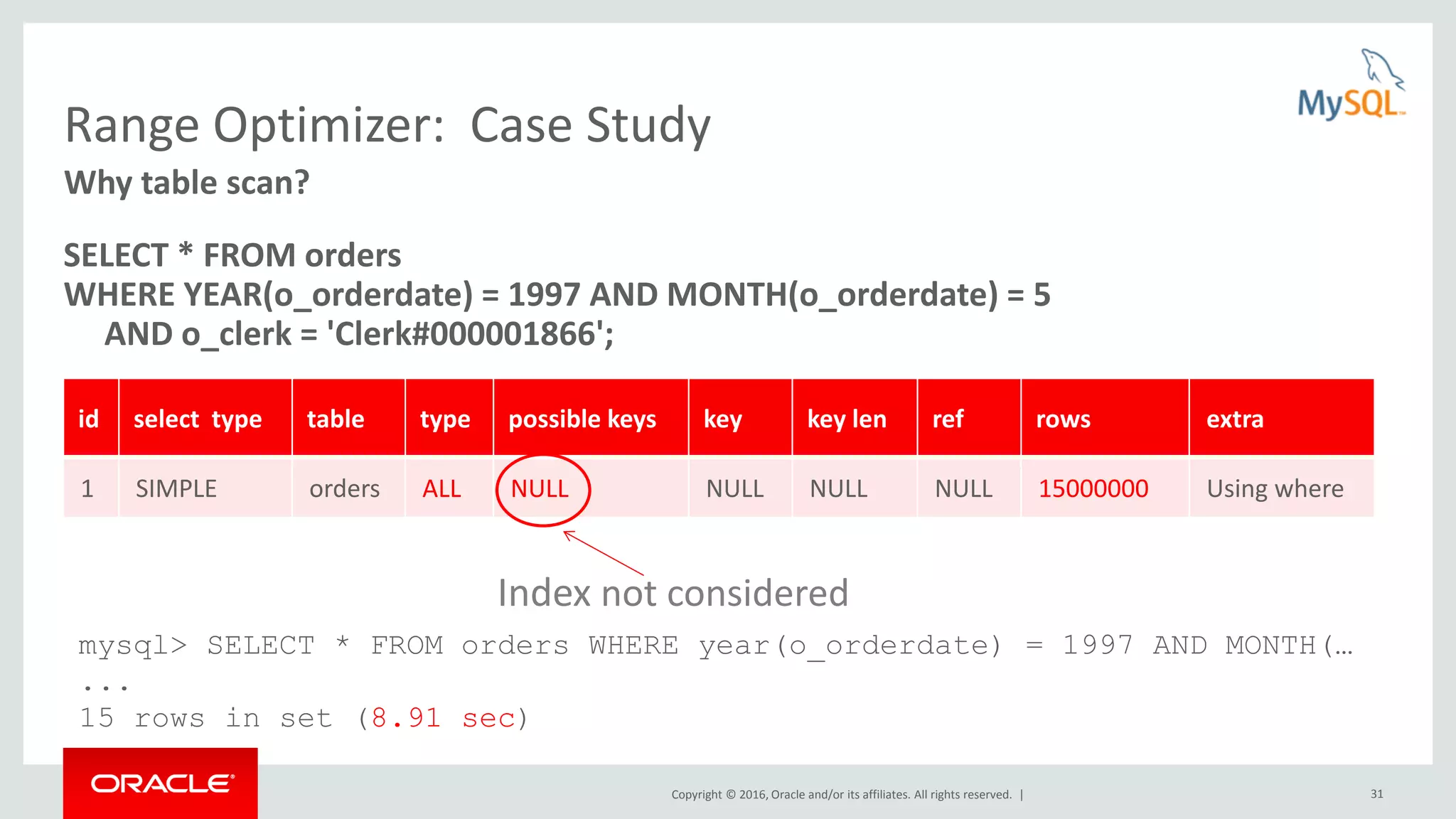 MySQL

Range Optimizer: Case Study

Why table scan?

SELECT * FROM orders
WHERE YEAR(o_orderdate) = 1997 AND MONTH(o_orderdate) = 5
AND o_clerk = 'Clerk#000001866';

| id | select type | table | type | possible keys | key | key len | ref | rows | extra |
|---|---|---|---|---|---|---|---|---|---|
| 1 | SIMPLE | orders | ALL | NULL | NULL | NULL | NULL | 15000000 | Using where |

Index not considered

mysql> SELECT * FROM orders WHERE year(o_orderdate) = 1997 AND MONTH(…
...
15 rows in set (8.91 sec)

ORACLE

Copyright © 2016, Oracle and/or its affiliates. All rights reserved. |

31